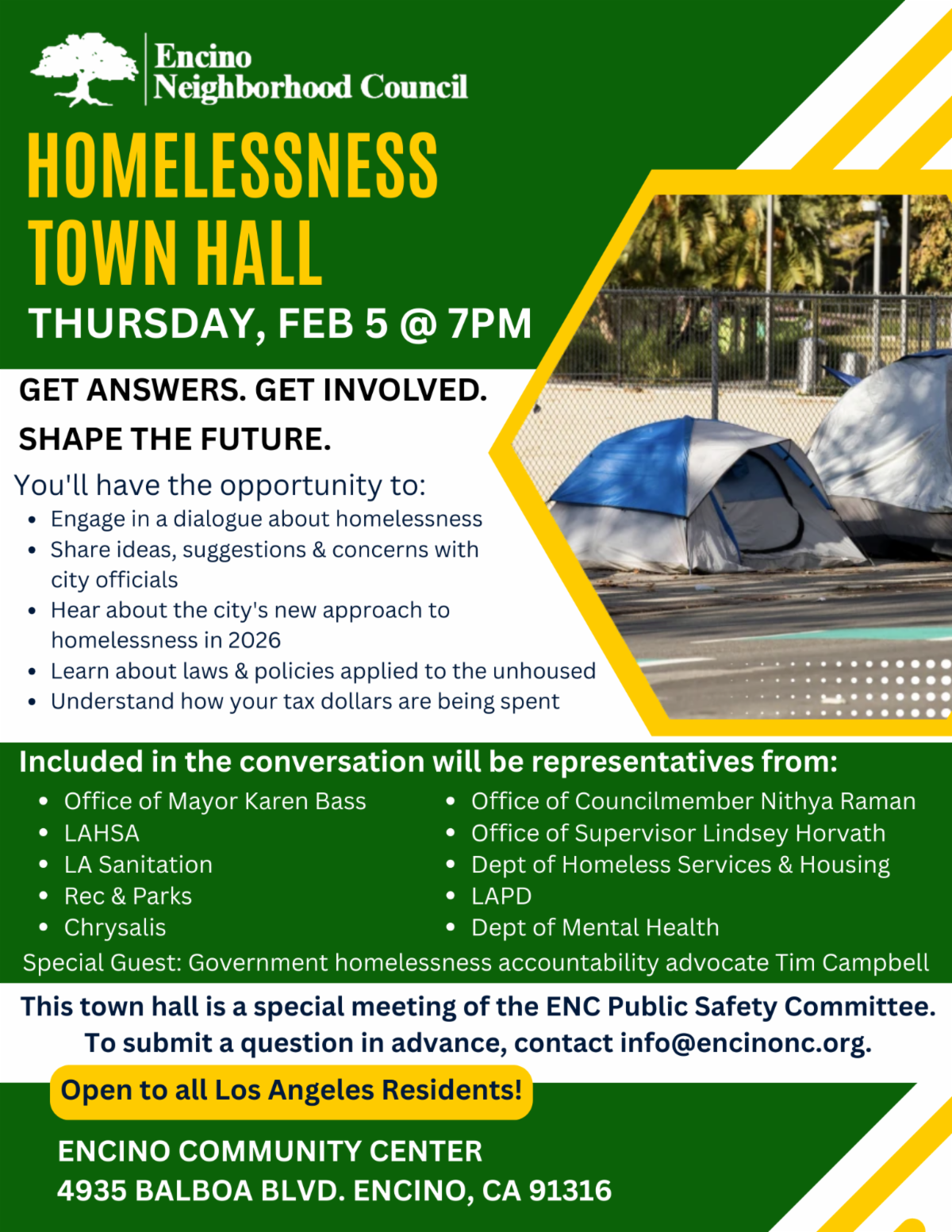 Encino Neighborhood Council

HOMELESSNESS TOWN HALL

THURSDAY, FEB 5 @ 7PM

GET ANSWERS. GET INVOLVED.

SHAPE THE FUTURE.

You'll have the opportunity to:

- Engage in a dialogue about homelessness
- Share ideas, suggestions & concerns with city officials
- Hear about the city's new approach to homelessness in 2026
- Learn about laws & policies applied to the unhoused
- Understand how your tax dollars are being spent

Included in the conversation will be representatives from:

- Office of Mayor Karen Bass
- LAHSA
- LA Sanitation
- Rec & Parks
- Chrysalis

- Office of Councilmember Nithya Raman
- Office of Supervisor Lindsey Horvath
- Dept of Homeless Services & Housing
- LAPD
- Dept of Mental Health

Special Guest: Government homelessness accountability advocate Tim Campbell

This town hall is a special meeting of the ENC Public Safety Committee. To submit a question in advance, contact info@encinonc.org.

Open to all Los Angeles Residents!

ENCINO COMMUNITY CENTER
4935 BALBOA BLVD. ENCINO, CA 91316